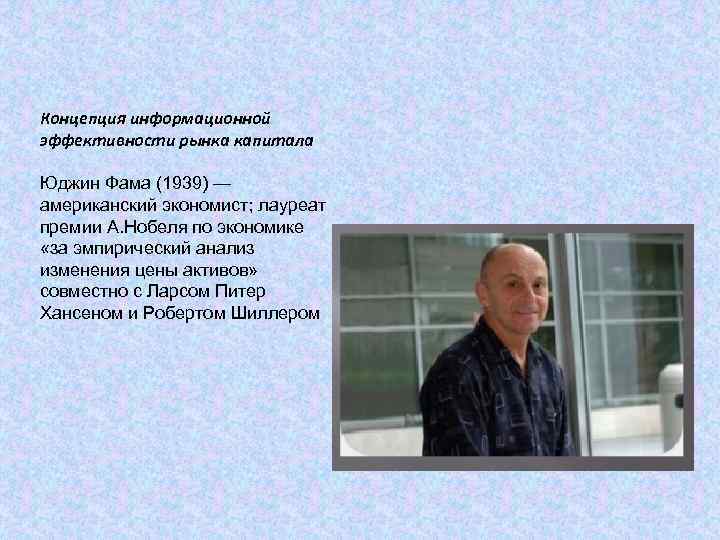 Концепция информационной эффективности рынка капитала

Юджин Фама (1939) — американский экономист; лауреат премии А.Нобеля по экономике «за эмпирический анализ изменения цены активов» совместно с Ларсом Питер Хансеном и Робертом Шиллером